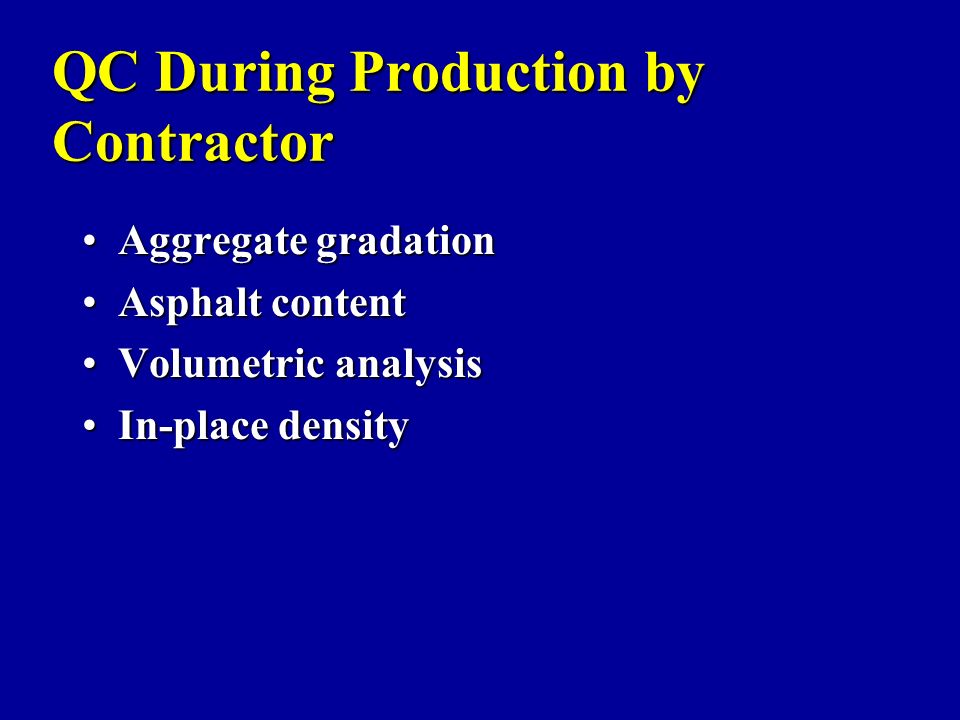 QC During Production by Contractor

• Aggregate gradation
• Asphalt content
• Volumetric analysis
• In-place density